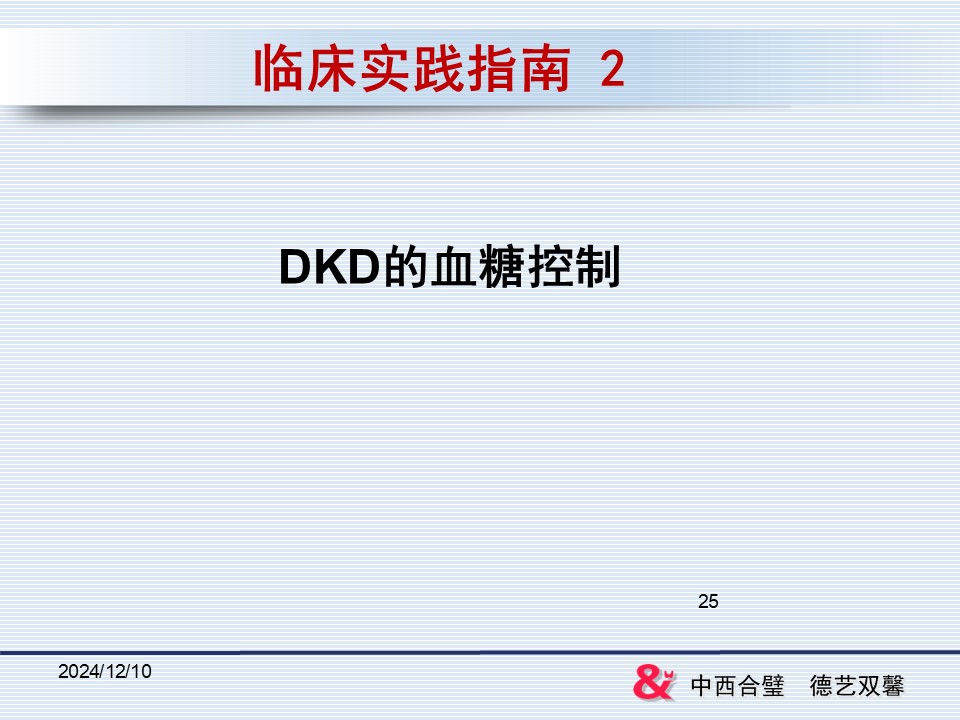 临床实践指南 2

DKD的血糖控制

25

2024/12/10

中西合璧　德艺双馨